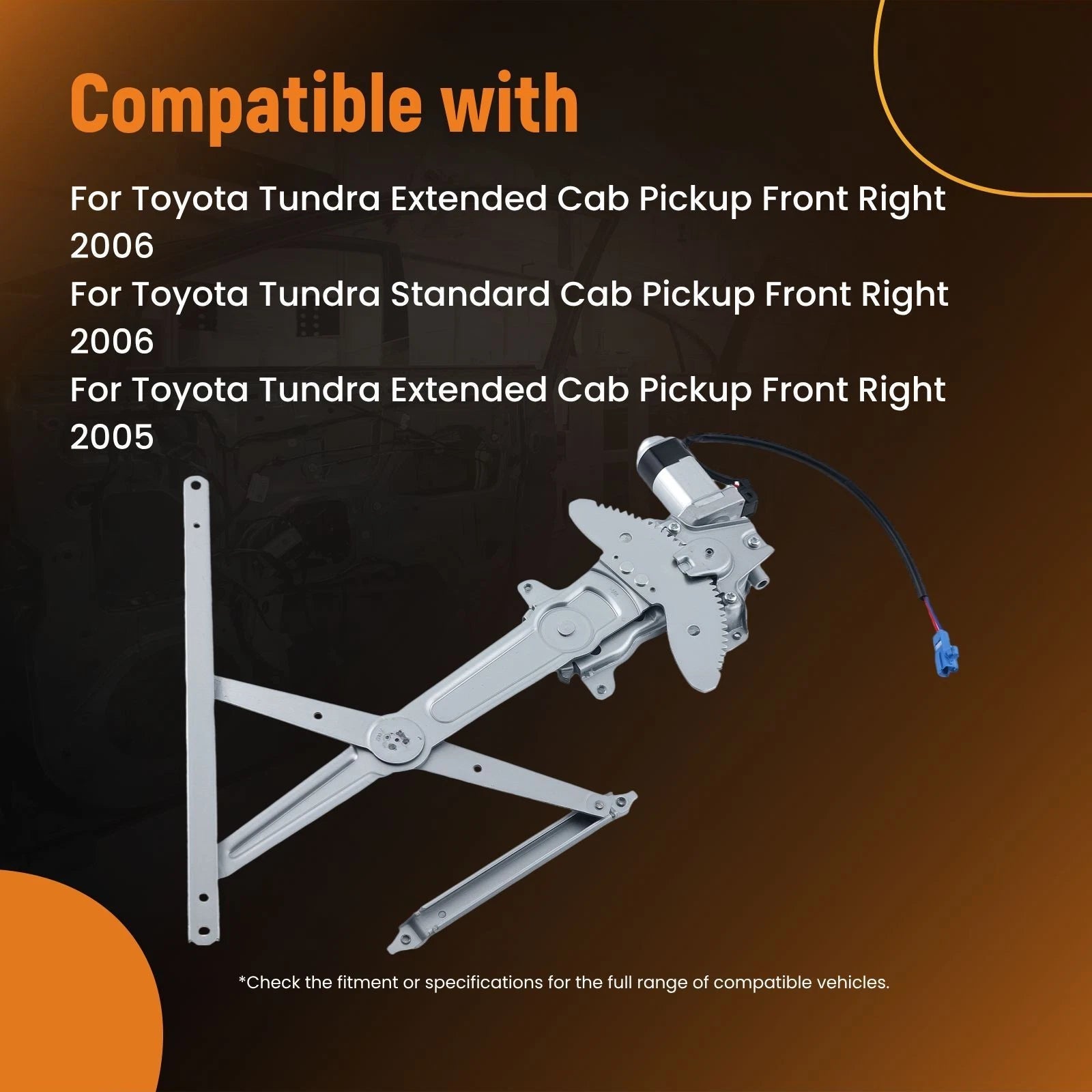 Compatible with

For Toyota Tundra Extended Cab Pickup Front Right 2006
For Toyota Tundra Standard Cab Pickup Front Right 2006
For Toyota Tundra Extended Cab Pickup Front Right 2005

*Check the fitment or specifications for the full range of compatible vehicles.